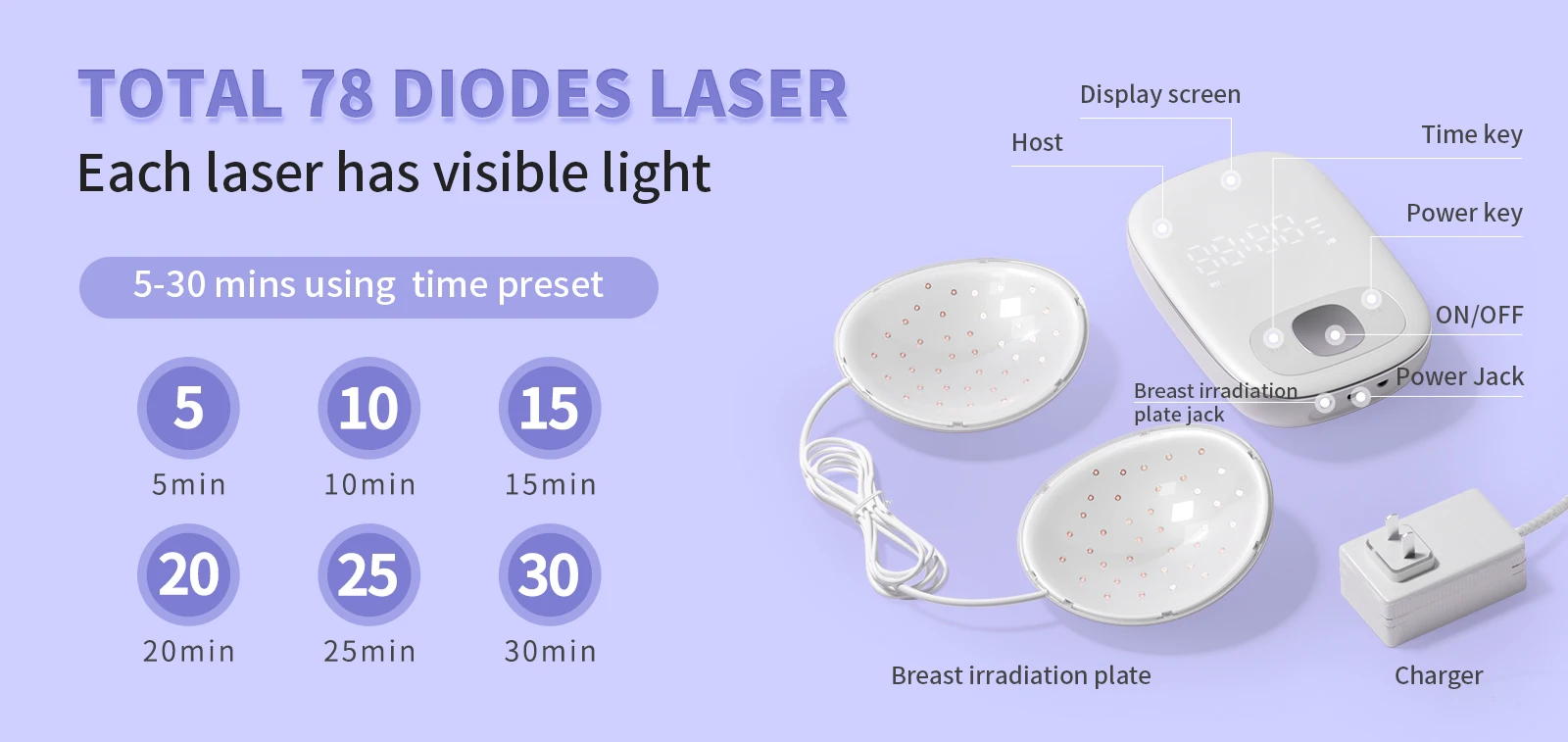 TOTAL 78 DIODES LASER
Each laser has visible light

5-30 mins using  time preset

5
5min

10
10min

15
15min

20
20min

25
25min

30
30min

Display screen
Host
Time key
Power key
ON/OFF
Power Jack
Breast irradiation plate jack
Breast irradiation plate
Charger